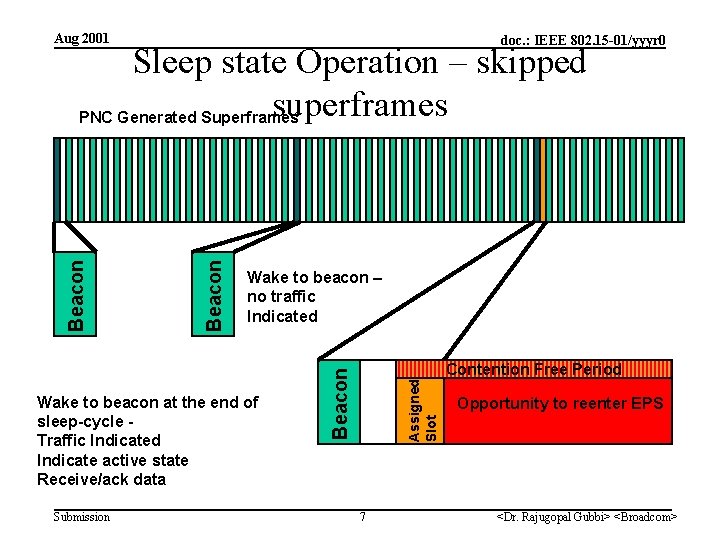 Aug 2001

doc.: IEEE 802.15-01/yyyr0

Sleep state Operation – skipped superframes

PNC Generated Superframes

Beacon

Beacon

Wake to beacon – no traffic Indicated

Beacon

Contention Free Period

Assigned Slot

Opportunity to reenter EPS

Wake to beacon at the end of sleep-cycle -
Traffic Indicated
Indicate active state
Receive/ack data

Submission

7

<Dr. Rajugopal Gubbi> <Broadcom>